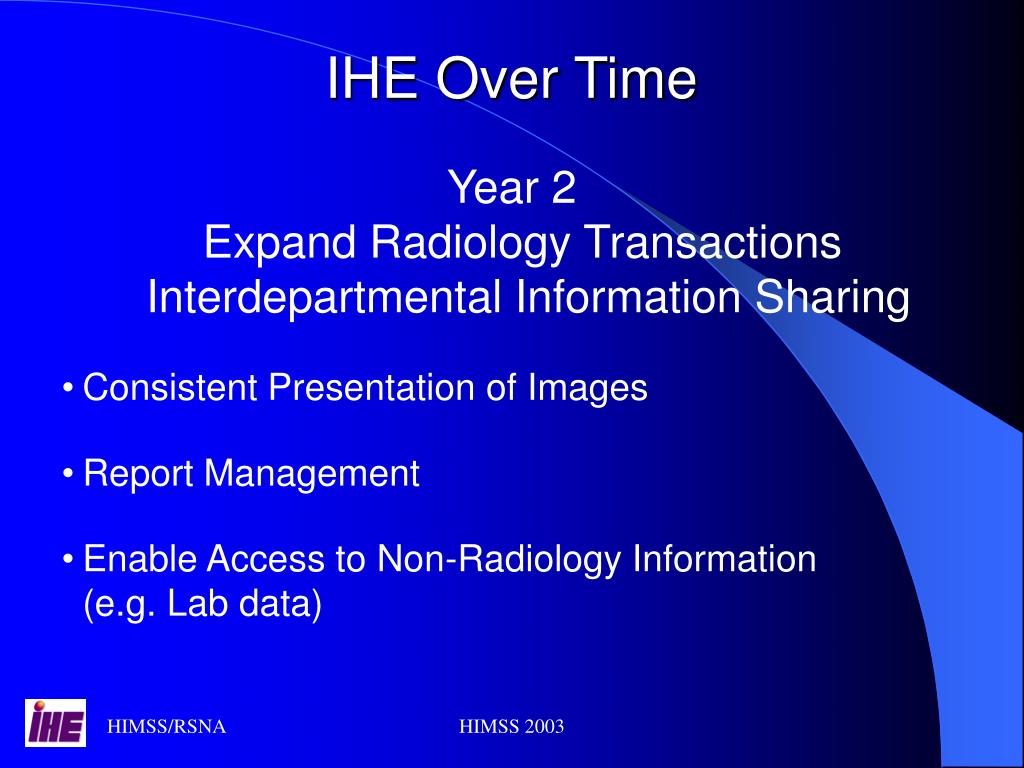 IHE Over Time

Year 2
Expand Radiology Transactions
Interdepartmental Information Sharing

• Consistent Presentation of Images

• Report Management

• Enable Access to Non-Radiology Information (e.g. Lab data)

IHE

HIMSS/RSNA

HIMSS 2003